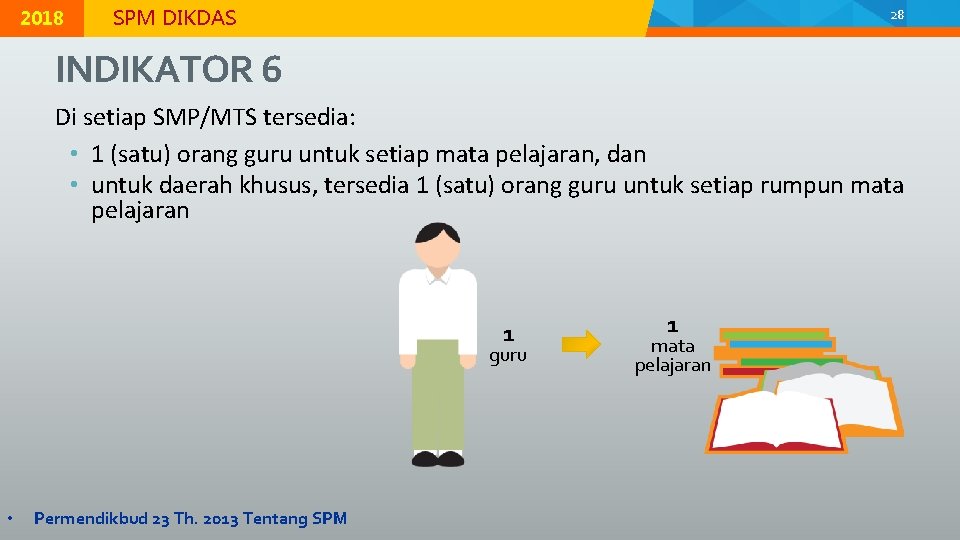 2018 SPM DIKDAS

28

INDIKATOR 6

Di setiap SMP/MTS tersedia:
• 1 (satu) orang guru untuk setiap mata pelajaran, dan
• untuk daerah khusus, tersedia 1 (satu) orang guru untuk setiap rumpun mata pelajaran

1
guru

1
mata
pelajaran

• Permendikbud 23 Th. 2013 Tentang SPM